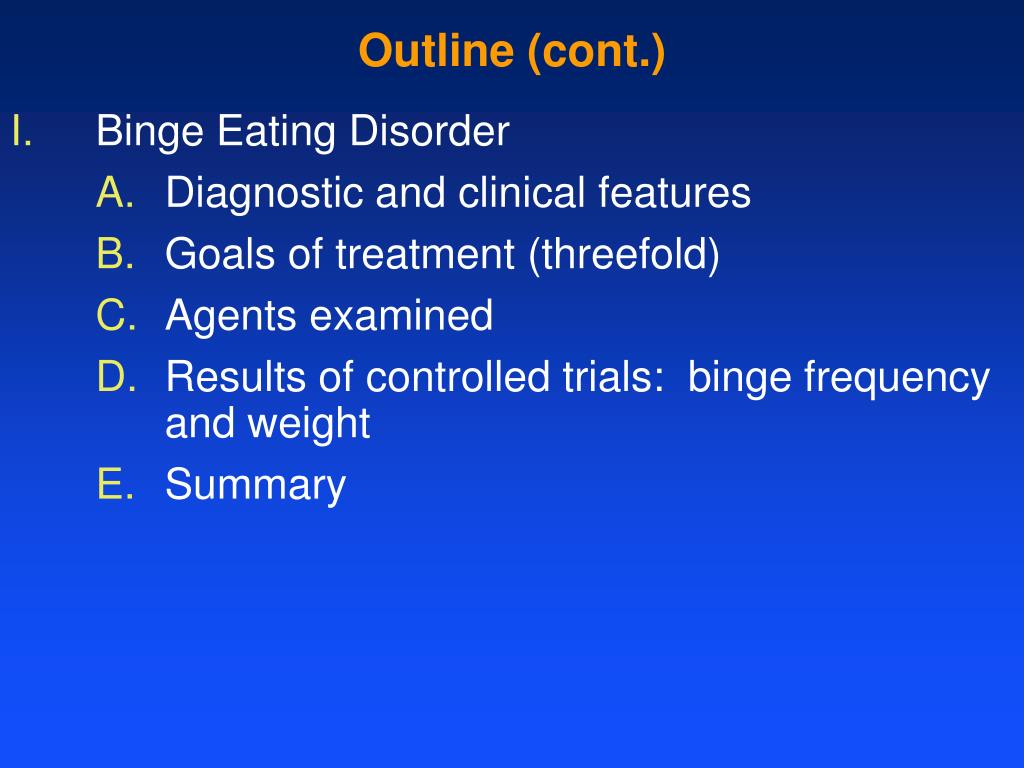 Outline (cont.)

I. Binge Eating Disorder

A. Diagnostic and clinical features

B. Goals of treatment (threefold)

C. Agents examined

D. Results of controlled trials: binge frequency and weight

E. Summary